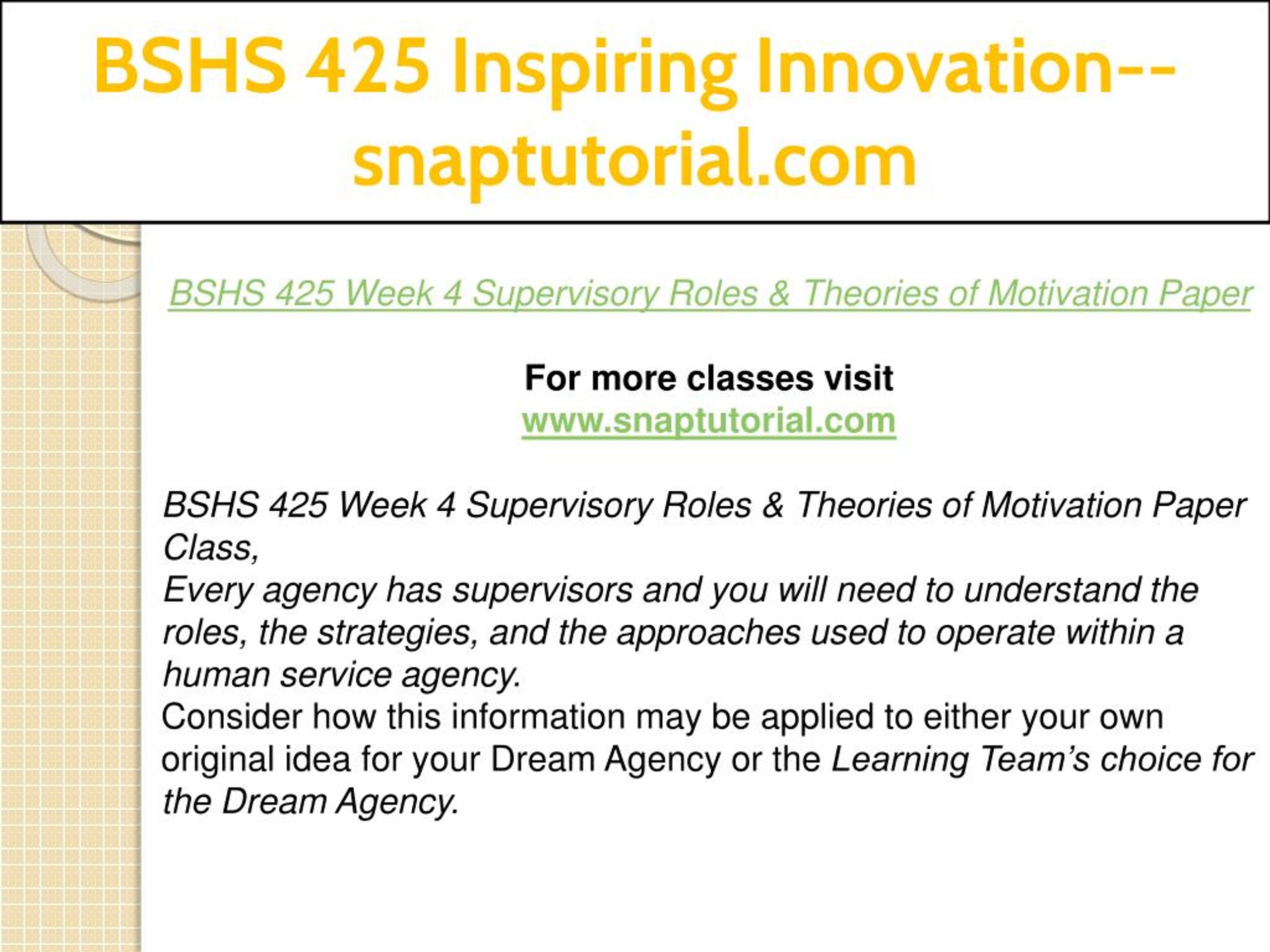 BSHS 425 Inspiring Innovation--snaptutorial.com

BSHS 425 Week 4 Supervisory Roles & Theories of Motivation Paper

For more classes visit
www.snaptutorial.com

BSHS 425 Week 4 Supervisory Roles & Theories of Motivation Paper
Class,
Every agency has supervisors and you will need to understand the roles, the strategies, and the approaches used to operate within a human service agency.
Consider how this information may be applied to either your own original idea for your Dream Agency or the Learning Team's choice for the Dream Agency.